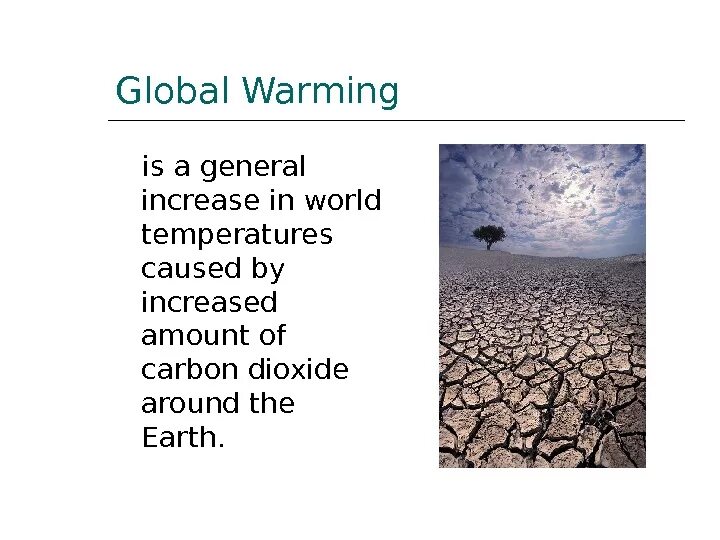 Global Warming

is a general increase in world temperatures caused by increased amount of carbon dioxide around the Earth.